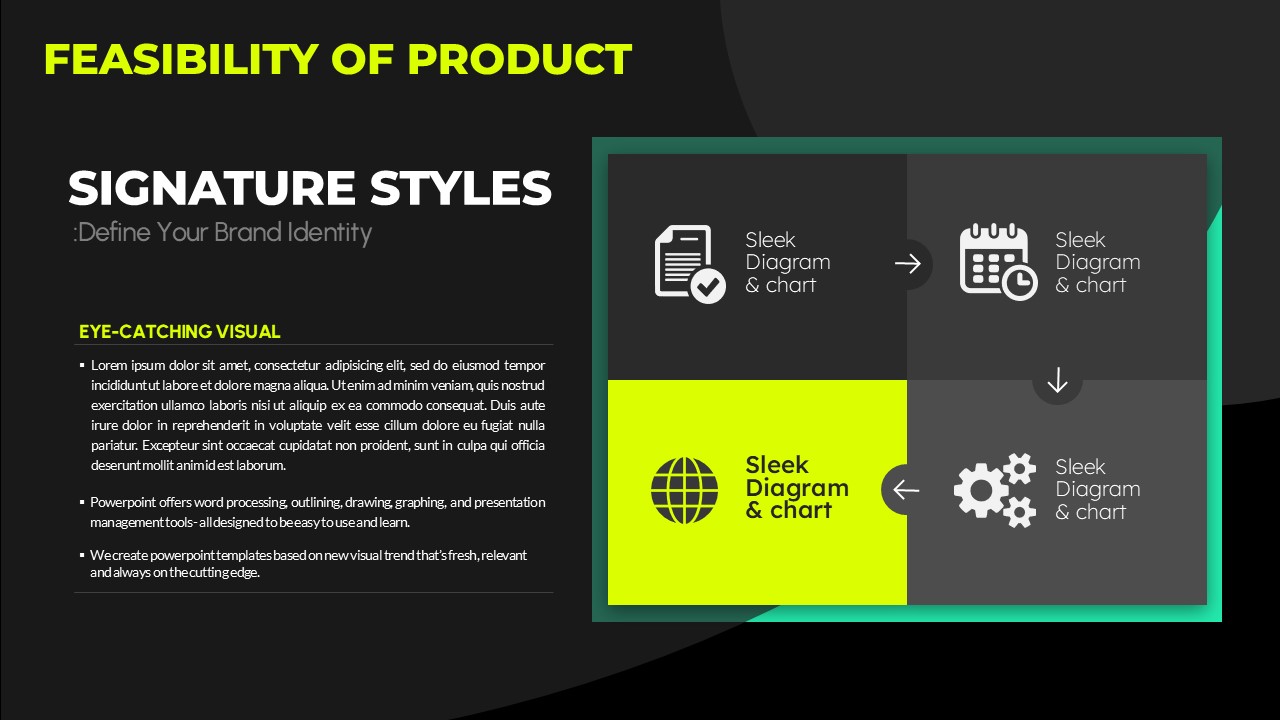 FEASIBILITY OF PRODUCT

SIGNATURE STYLES
:Define Your Brand Identity

EYE-CATCHING VISUAL

▪ Lorem ipsum dolor sit amet, consectetur adipisicing elit, sed do eiusmod tempor incididunt ut labore et dolore magna aliqua. Ut enim ad minim veniam, quis nostrud exercitation ullamco laboris nisi ut aliquip ex ea commodo consequat. Duis aute irure dolor in reprehenderit in voluptate velit esse cillum dolore eu fugiat nulla pariatur. Excepteur sint occaecat cupidatat non proident, sunt in culpa qui officia deserunt mollit anim id est laborum.

▪ Powerpoint offers word processing, outlining, drawing, graphing, and presentation management tools- all designed to be easy to use and learn.

▪ We create powerpoint templates based on new visual trend that's fresh, relevant and always on the cutting edge.

Sleek Diagram & chart

Sleek Diagram & chart

Sleek Diagram & chart

Sleek Diagram & chart